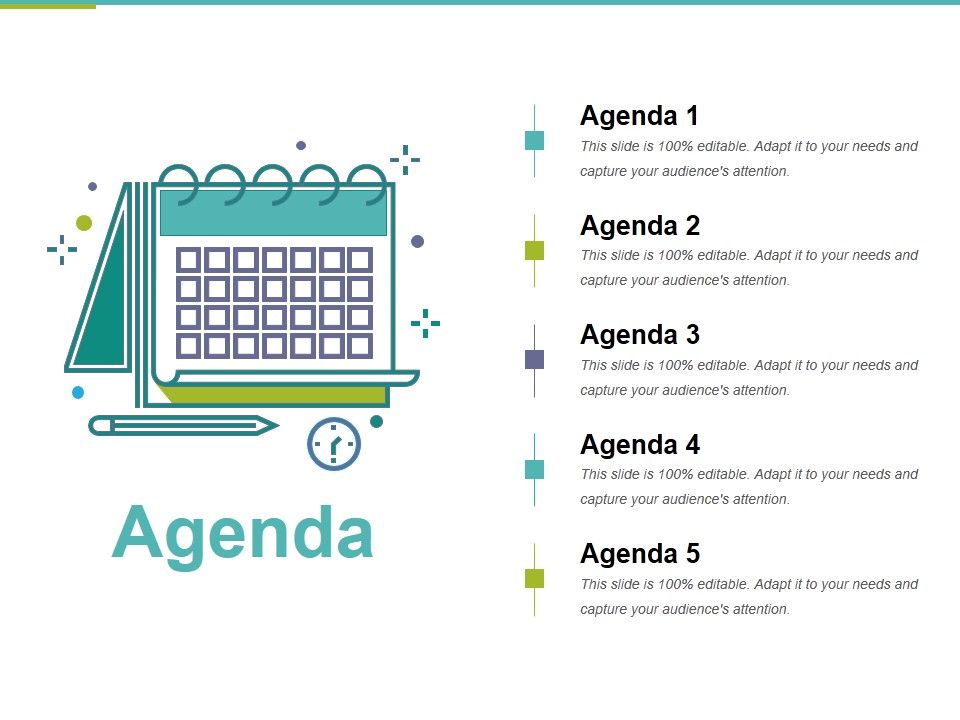 Agenda

Agenda 1
This slide is 100% editable. Adapt it to your needs and capture your audience's attention.

Agenda 2
This slide is 100% editable. Adapt it to your needs and capture your audience's attention.

Agenda 3
This slide is 100% editable. Adapt it to your needs and capture your audience's attention.

Agenda 4
This slide is 100% editable. Adapt it to your needs and capture your audience's attention.

Agenda 5
This slide is 100% editable. Adapt it to your needs and capture your audience's attention.